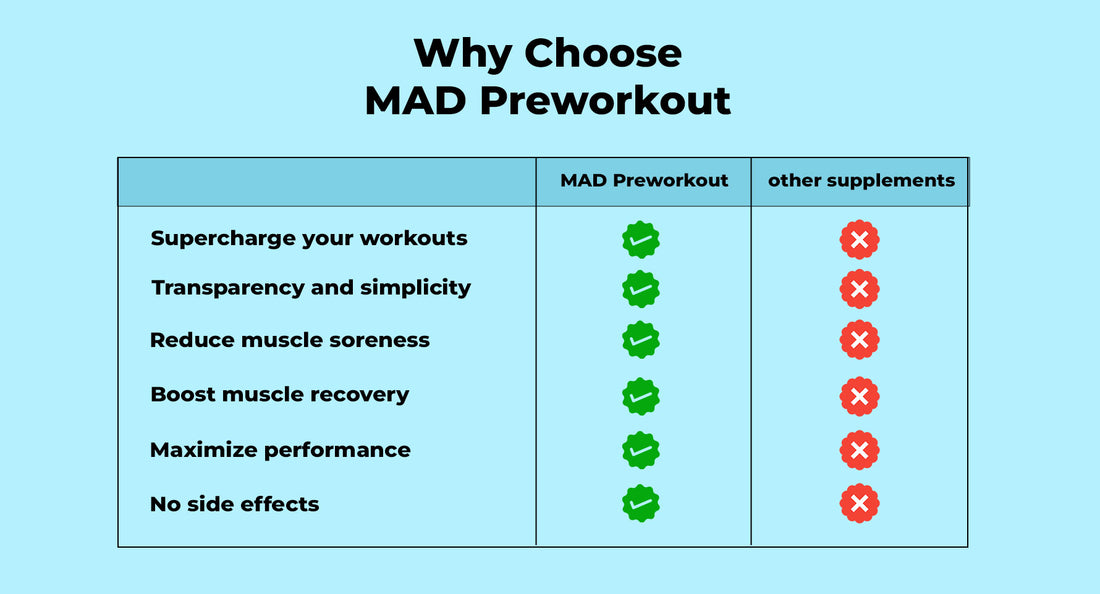 Why Choose
MAD Preworkout

| | MAD Preworkout | other supplements |
|---|---|---|
| Supercharge your workouts | ✓ | ✗ |
| Transparency and simplicity | ✓ | ✗ |
| Reduce muscle soreness | ✓ | ✗ |
| Boost muscle recovery | ✓ | ✗ |
| Maximize performance | ✓ | ✗ |
| No side effects | ✓ | ✗ |